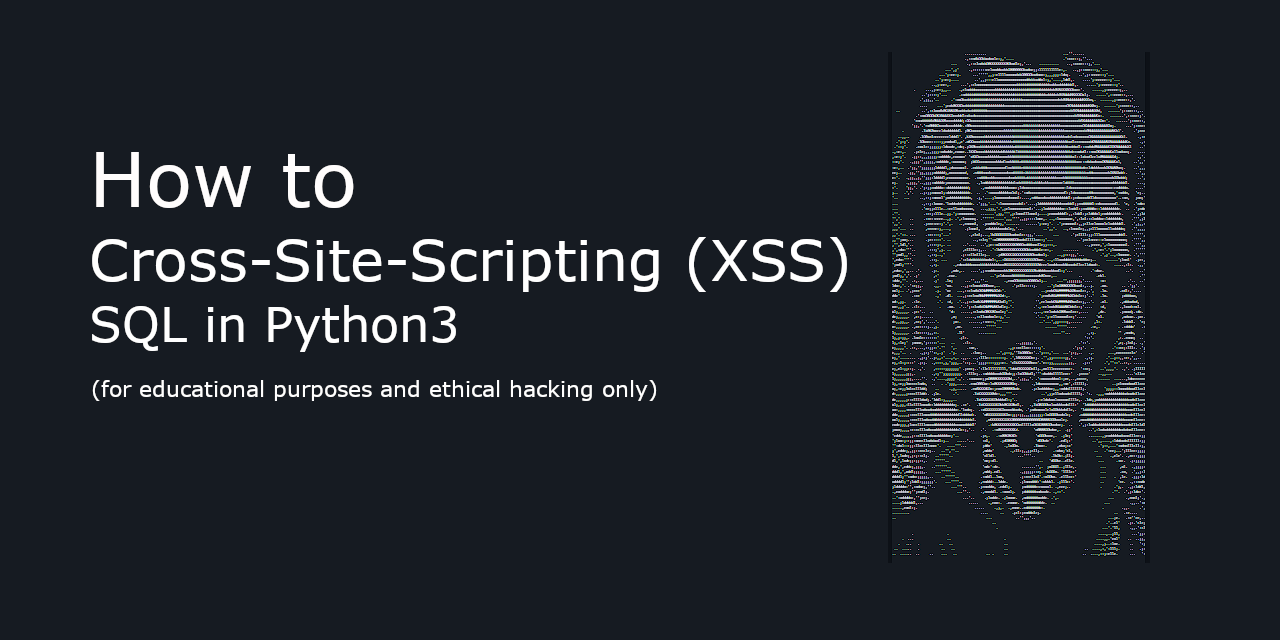 How to
Cross-Site-Scripting (XSS)
SQL in Python3

(for educational purposes and ethical hacking only)